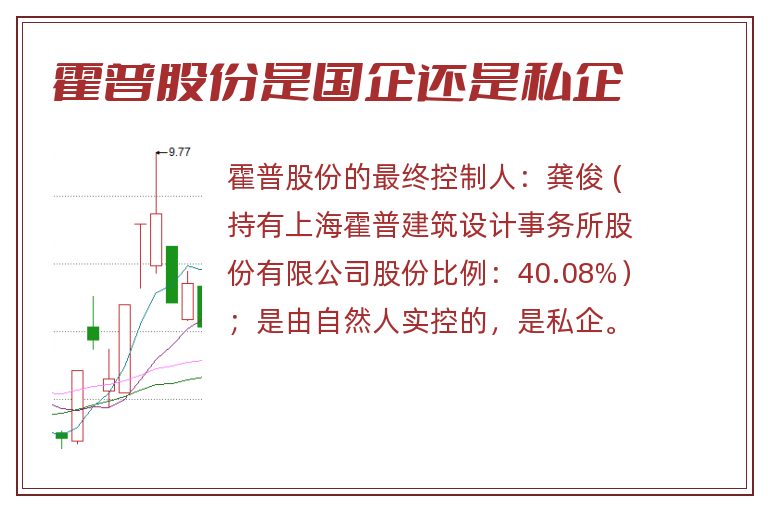 霍普股份是国企还是私企

9.77

霍普股份的最终控制人：龚俊（持有上海霍普建筑设计事务所股份有限公司股份比例：40.08%）；是由自然人实控的，是私企。